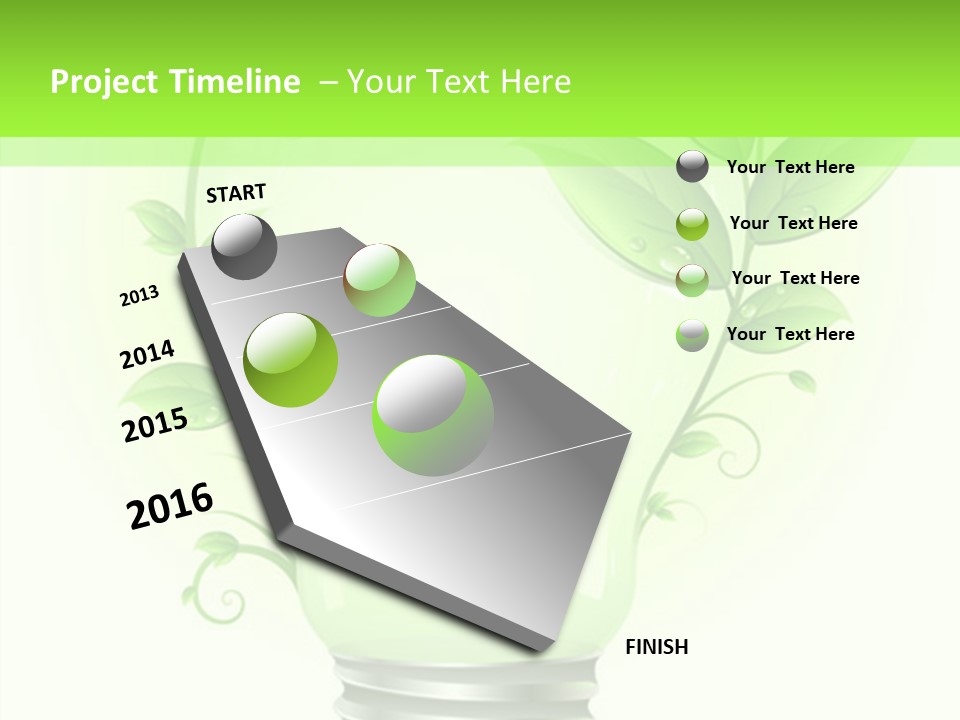 Project Timeline – Your Text Here

START

2013

2014

2015

2016

FINISH

Your Text Here

Your Text Here

Your Text Here

Your Text Here